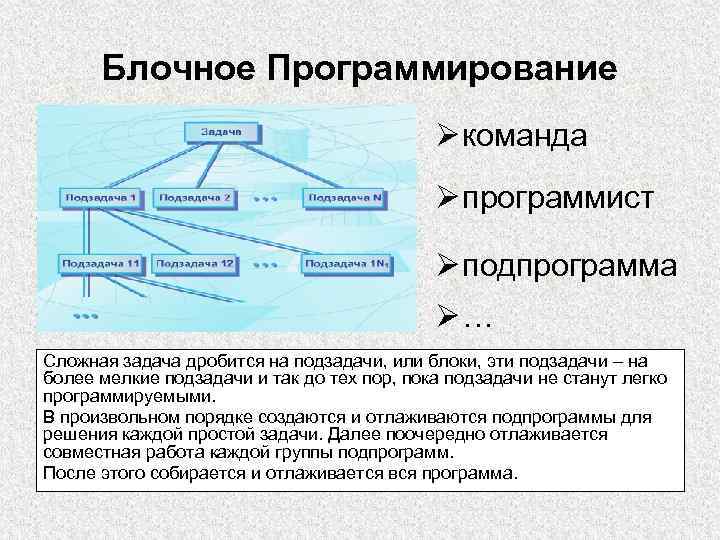 Блочное Программирование

Задача

Подзадача 1

Подзадача 2

...

Подзадача N

Подзадача 11

Подзадача 12

...

Подзадача $1N_1$

...

➢команда

➢программист

➢подпрограмма

➢...

Сложная задача дробится на подзадачи, или блоки, эти подзадачи – на более мелкие подзадачи и так до тех пор, пока подзадачи не станут легко программируемыми.

В произвольном порядке создаются и отлаживаются подпрограммы для решения каждой простой задачи. Далее поочередно отлаживается совместная работа каждой группы подпрограмм.

После этого собирается и отлаживается вся программа.